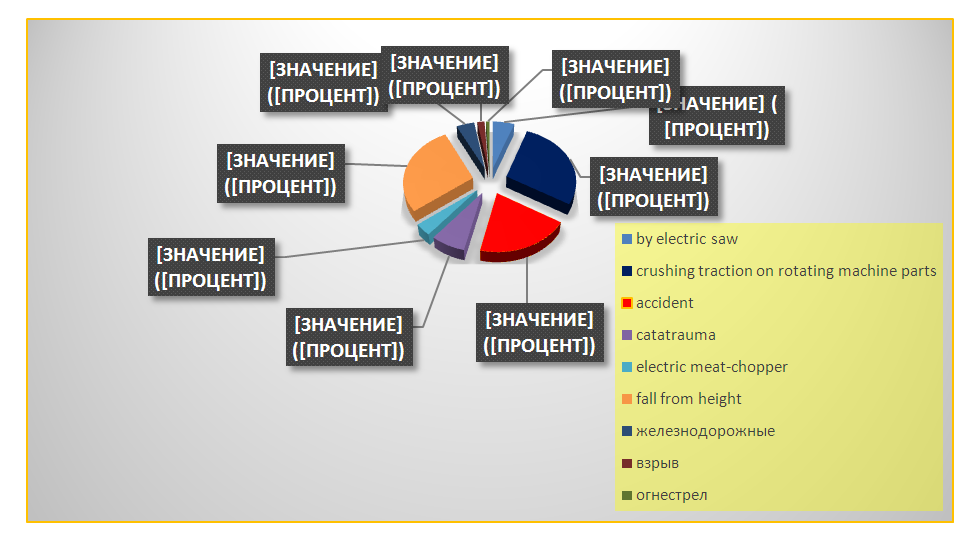 [ЗНАЧЕНИЕ] ([ПРОЦЕНТ])

[ЗНАЧЕНИЕ] ([ПРОЦЕНТ])

[ЗНАЧЕНИЕ] ([ПРОЦЕНТ])

[ЗНАЧЕНИЕ] ( [ПРОЦЕНТ])

[ЗНАЧЕНИЕ] ([ПРОЦЕНТ])

[ЗНАЧЕНИЕ] ([ПРОЦЕНТ])

[ЗНАЧЕНИЕ] ([ПРОЦЕНТ])

[ЗНАЧЕНИЕ] ([ПРОЦЕНТ])

[ЗНАЧЕНИЕ] ([ПРОЦЕНТ])

by electric saw
crushing traction on rotating machine parts
accident
catatrauma
electric meat-chopper
fall from height
железнодорожные
взрыв
огнестрел